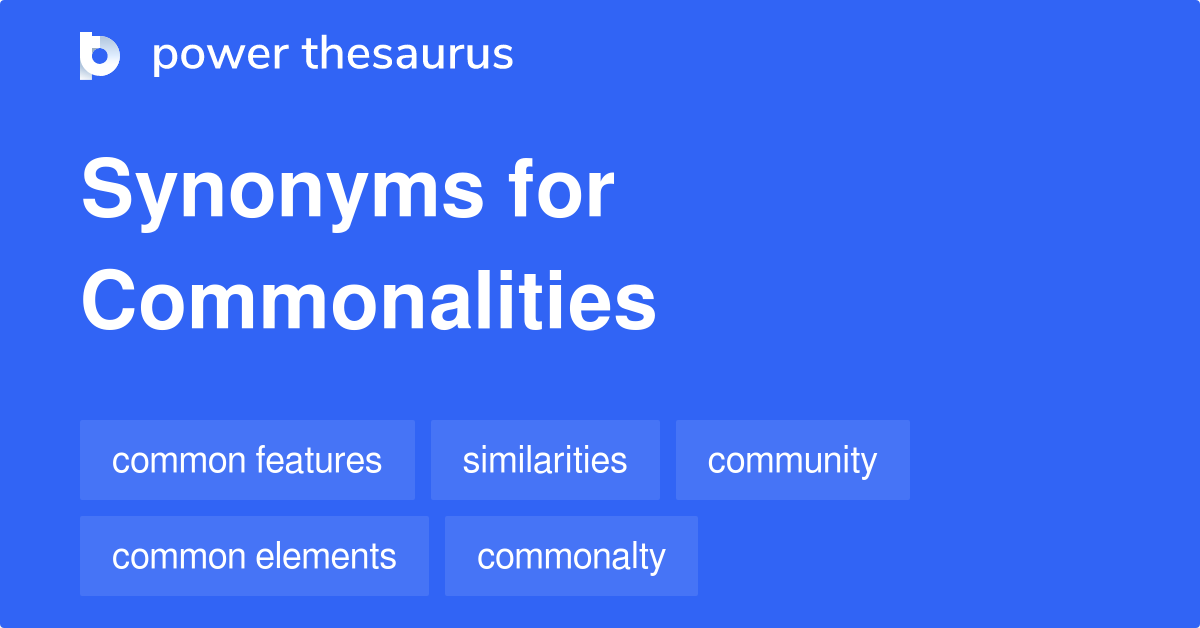 power thesaurus

Synonyms for Commonalities

common features
similarities
community
common elements
commonalty